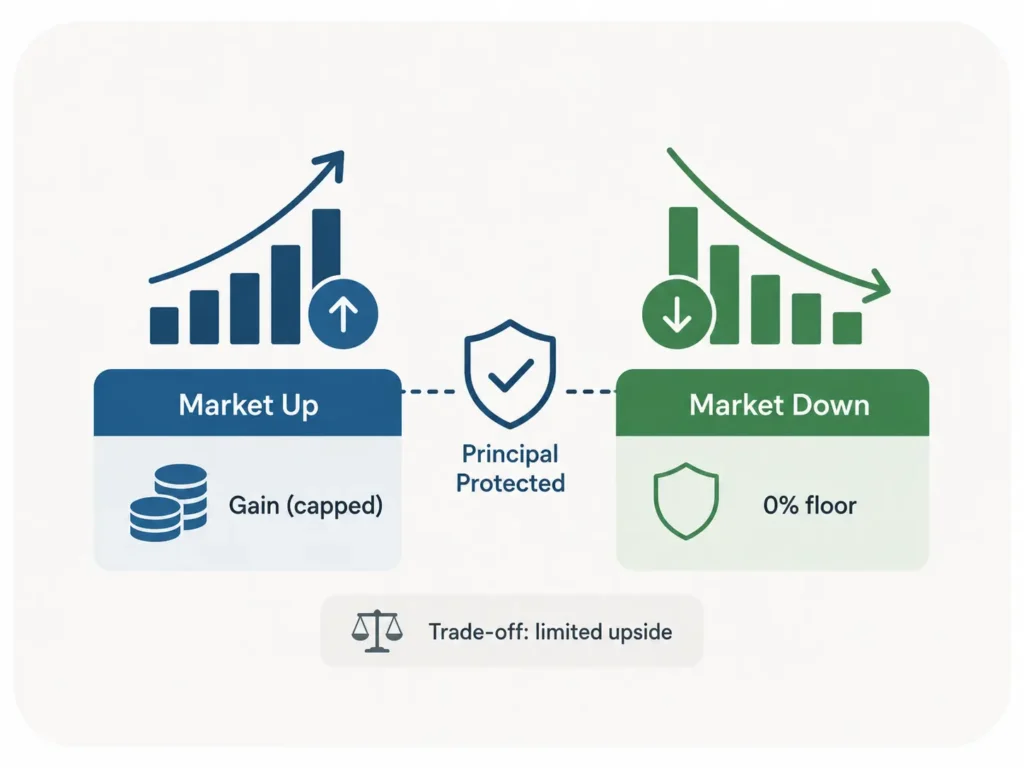 Market Up

Gain (capped)

Principal Protected

Market Down

0% floor

Trade-off: limited upside